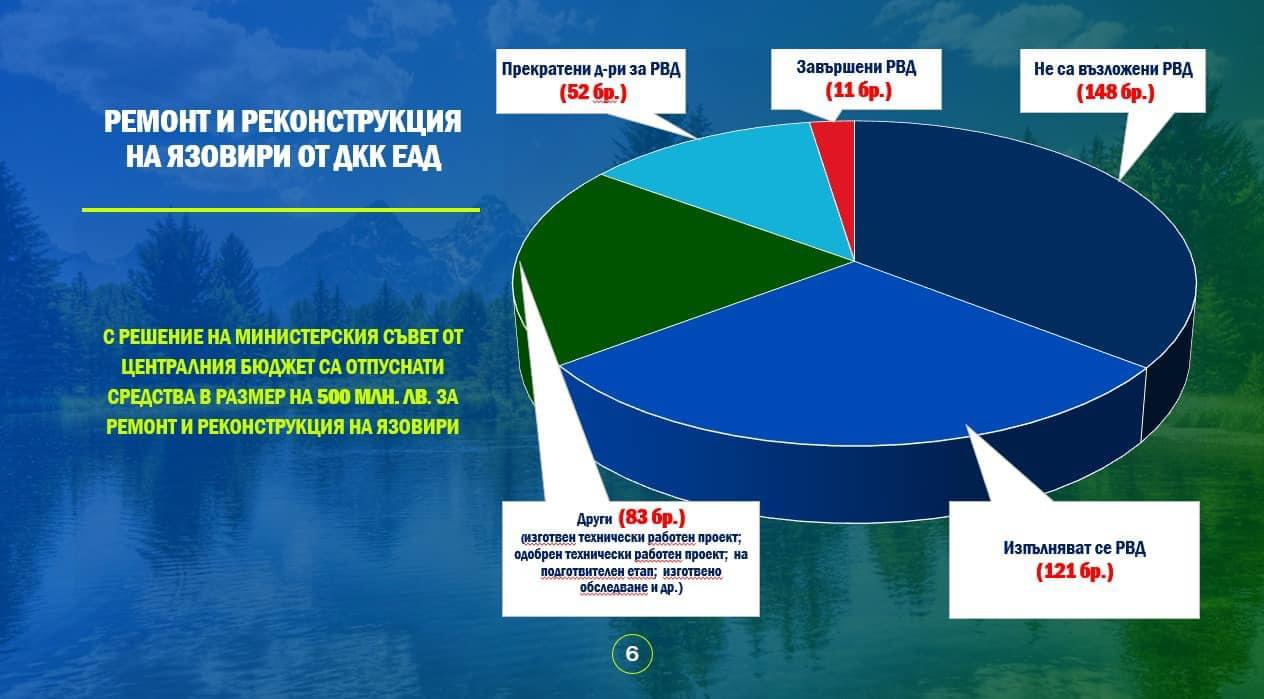 РЕМОНТ И РЕКОНСТРУКЦИЯ НА ЯЗОВИРИ ОТ ДКК ЕАД

С РЕШЕНИЕ НА МИНИСТЕРСКИЯ СЪВЕТ ОТ ЦЕНТРАЛНИЯ БЮДЖЕТ СА ОТПУСНАТИ СРЕДСТВА В РАЗМЕР НА 500 МЛН. ЛВ. ЗА РЕМОНТ И РЕКОНСТРУКЦИЯ НА ЯЗОВИРИ

Прекратени д-ри за РВД (52 бр.)

Завършени РВД (11 бр.)

Не са възложени РВД (148 бр.)

Други (83 бр.) (изготвен технически работен проект; одобрен технически работен проект; на подготвителен етап; изготвено обследване и др.)

Изпълняват се РВД (121 бр.)

6